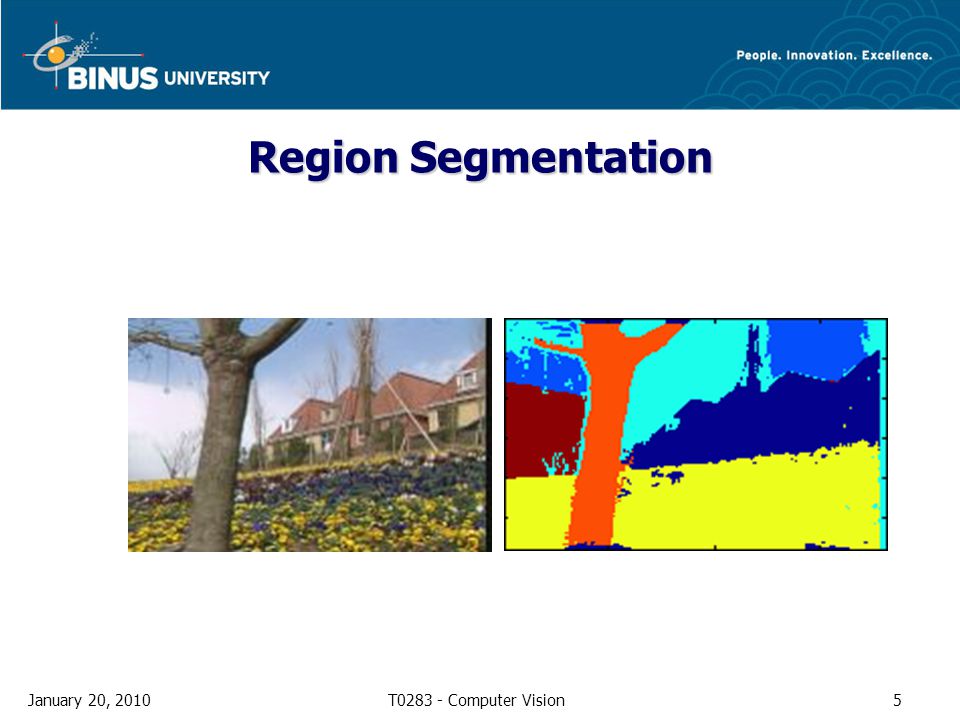 BINUS UNIVERSITY

People. Innovation. Excellence.

Region Segmentation

January 20, 2010

T0283 - Computer Vision

5